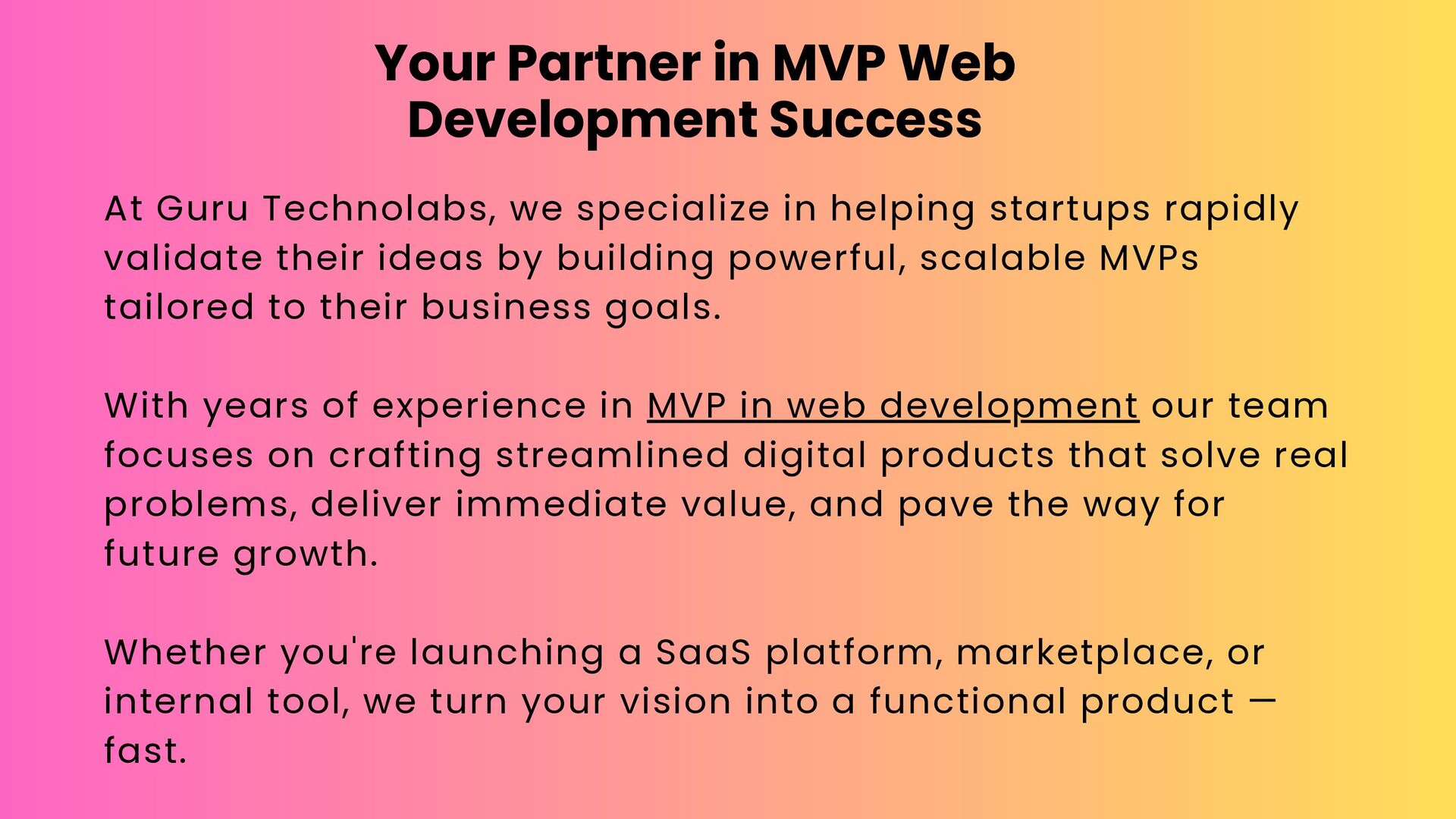 Your Partner in MVP Web Development Success

At Guru Technolabs, we specialize in helping startups rapidly validate their ideas by building powerful, scalable MVPs tailored to their business goals.

With years of experience in MVP in web development our team focuses on crafting streamlined digital products that solve real problems, deliver immediate value, and pave the way for future growth.

Whether you're launching a SaaS platform, marketplace, or internal tool, we turn your vision into a functional product — fast.